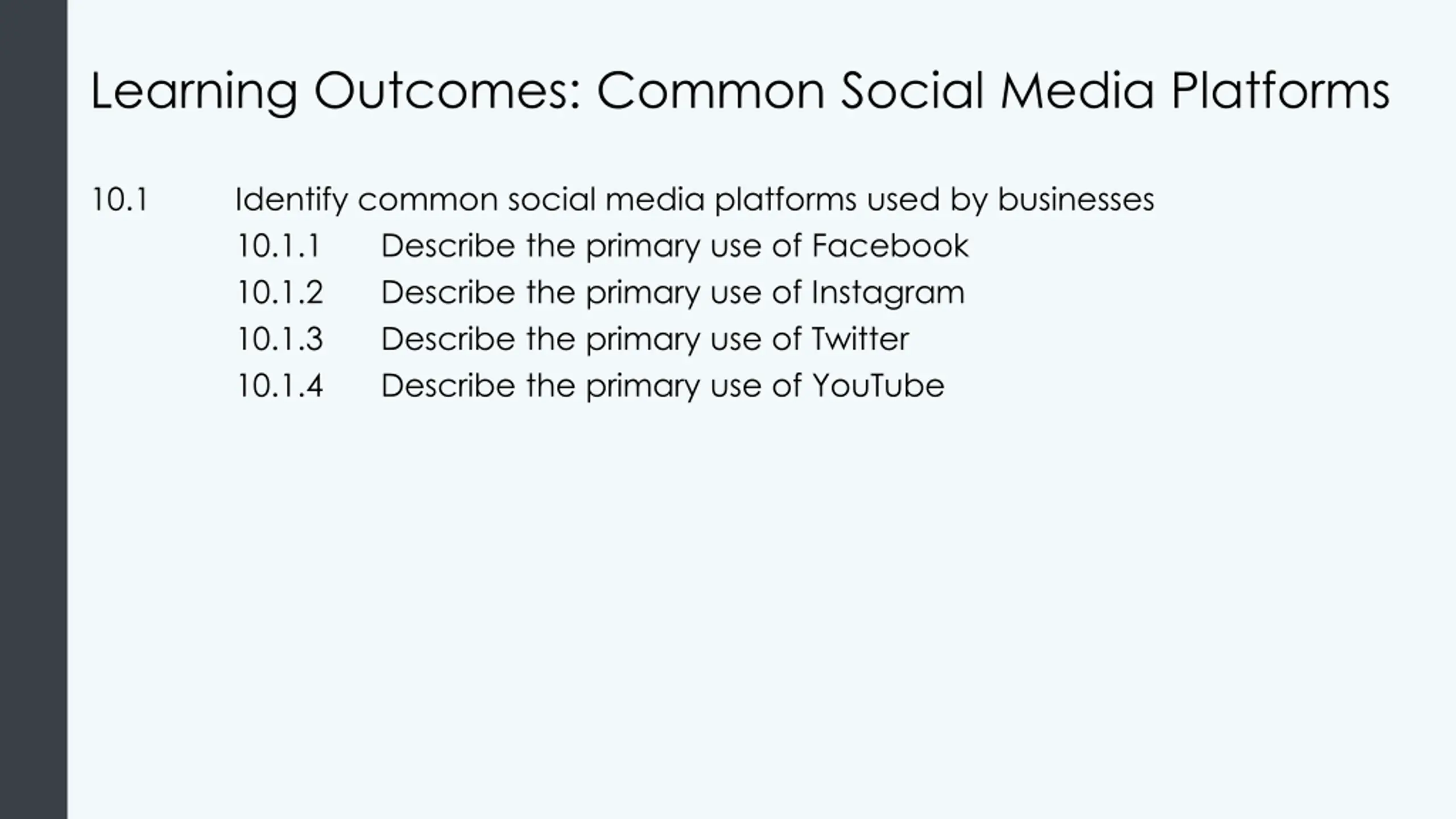 Learning Outcomes: Common Social Media Platforms

10.1 Identify common social media platforms used by businesses

10.1.1 Describe the primary use of Facebook

10.1.2 Describe the primary use of Instagram

10.1.3 Describe the primary use of Twitter

10.1.4 Describe the primary use of YouTube